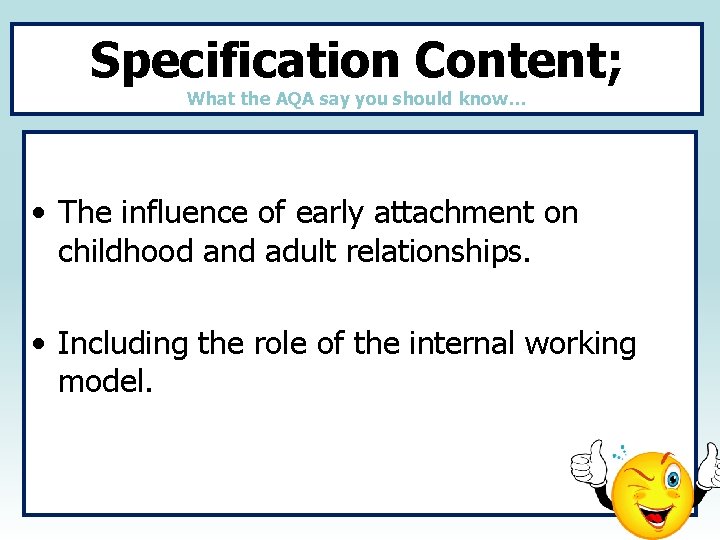 Specification Content;
What the AQA say you should know…

• The influence of early attachment on childhood and adult relationships.

• Including the role of the internal working model.